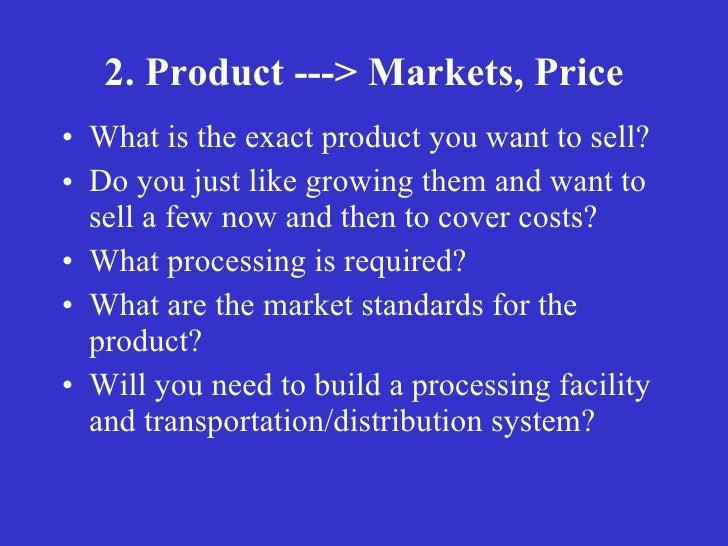 2. Product ---> Markets, Price

• What is the exact product you want to sell?
• Do you just like growing them and want to sell a few now and then to cover costs?
• What processing is required?
• What are the market standards for the product?
• Will you need to build a processing facility and transportation/distribution system?